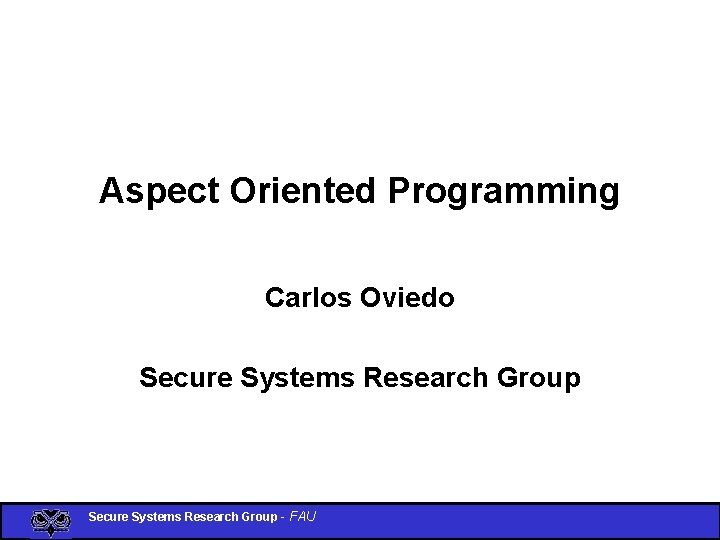 Aspect Oriented Programming

Carlos Oviedo

Secure Systems Research Group

Secure Systems Research Group - FAU